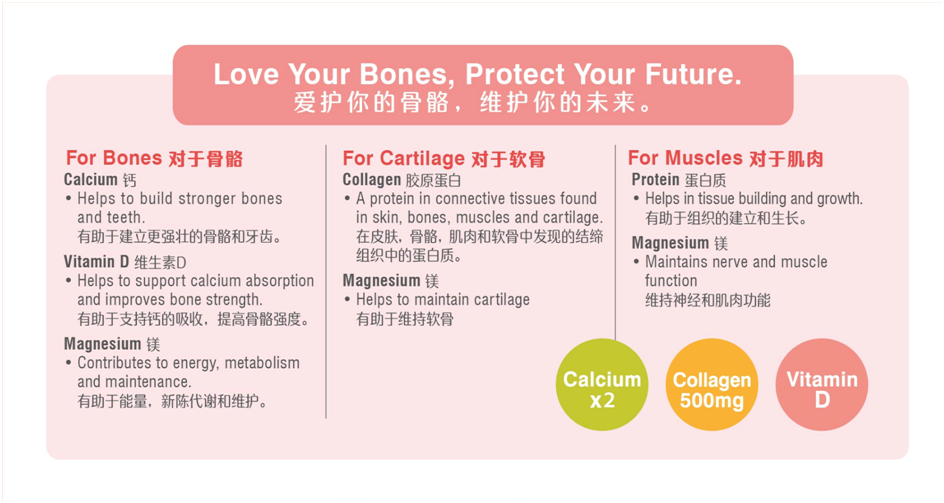 Love Your Bones, Protect Your Future.
爱护你的骨骼，维护你的未来。

For Bones 对于骨骼
Calcium 钙
• Helps to build stronger bones and teeth.
有助于建立更强壮的骨骼和牙齿。
Vitamin D 维生素D
• Helps to support calcium absorption and improves bone strength.
有助于支持钙的吸收，提高骨骼强度。
Magnesium 镁
• Contributes to energy, metabolism and maintenance.
有助于能量，新陈代谢和维护。

For Cartilage 对于软骨
Collagen 胶原蛋白
• A protein in connective tissues found in skin, bones, muscles and cartilage.
在皮肤，骨骼，肌肉和软骨中发现的结缔组织中的蛋白质。
Magnesium 镁
• Helps to maintain cartilage
有助于维持软骨

For Muscles 对于肌肉
Protein 蛋白质
• Helps in tissue building and growth.
有助于组织的建立和生长。
Magnesium 镁
• Maintains nerve and muscle function
维持神经和肌肉功能

Calcium x2
Collagen 500mg
Vitamin D